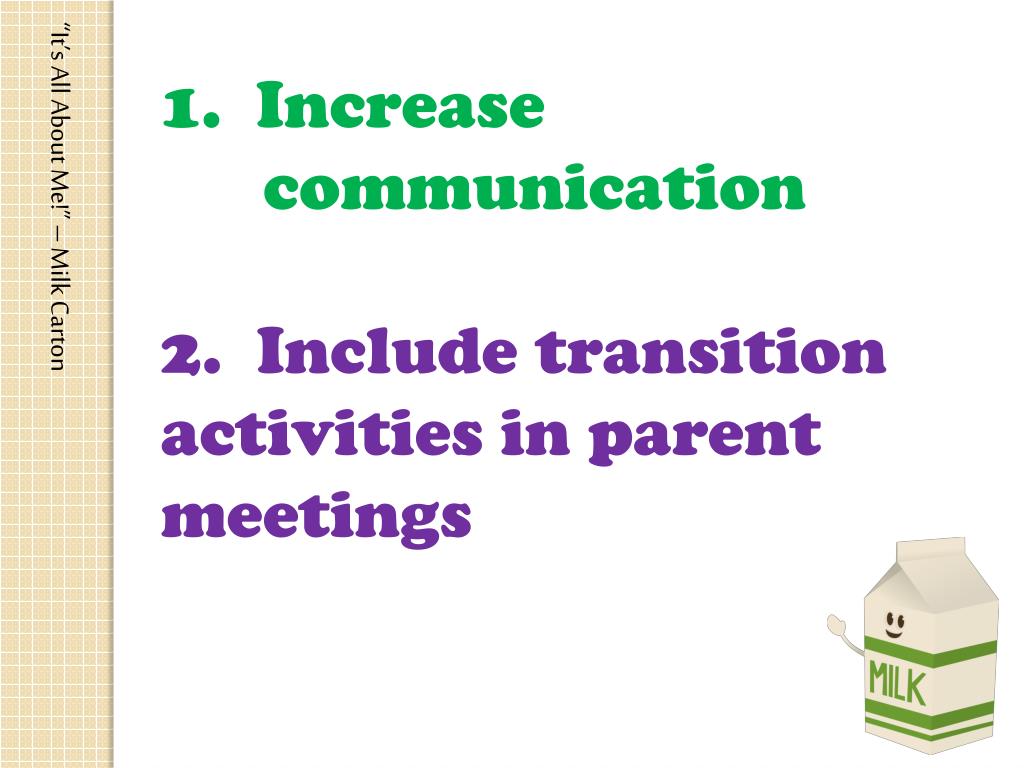 "It's All About Me!" – Milk Carton

1. Increase communication

2. Include transition activities in parent meetings

MILK